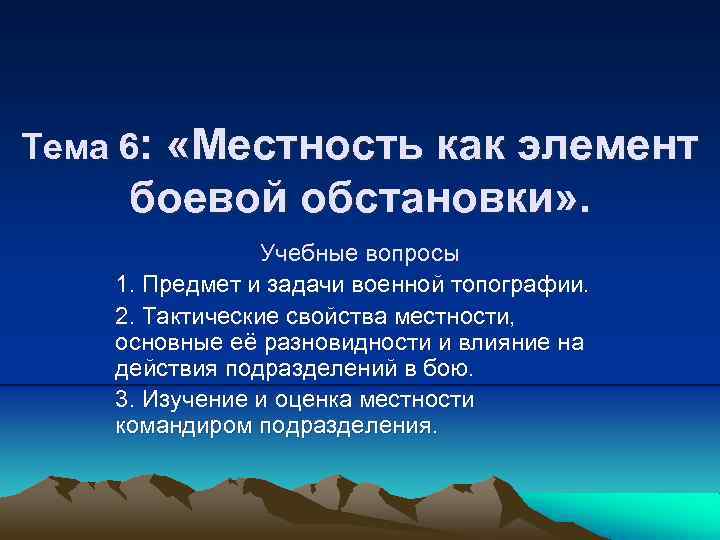 Тема 6: «Местность как элемент боевой обстановки».

Учебные вопросы

1. Предмет и задачи военной топографии.

2. Тактические свойства местности, основные её разновидности и влияние на действия подразделений в бою.

3. Изучение и оценка местности командиром подразделения.